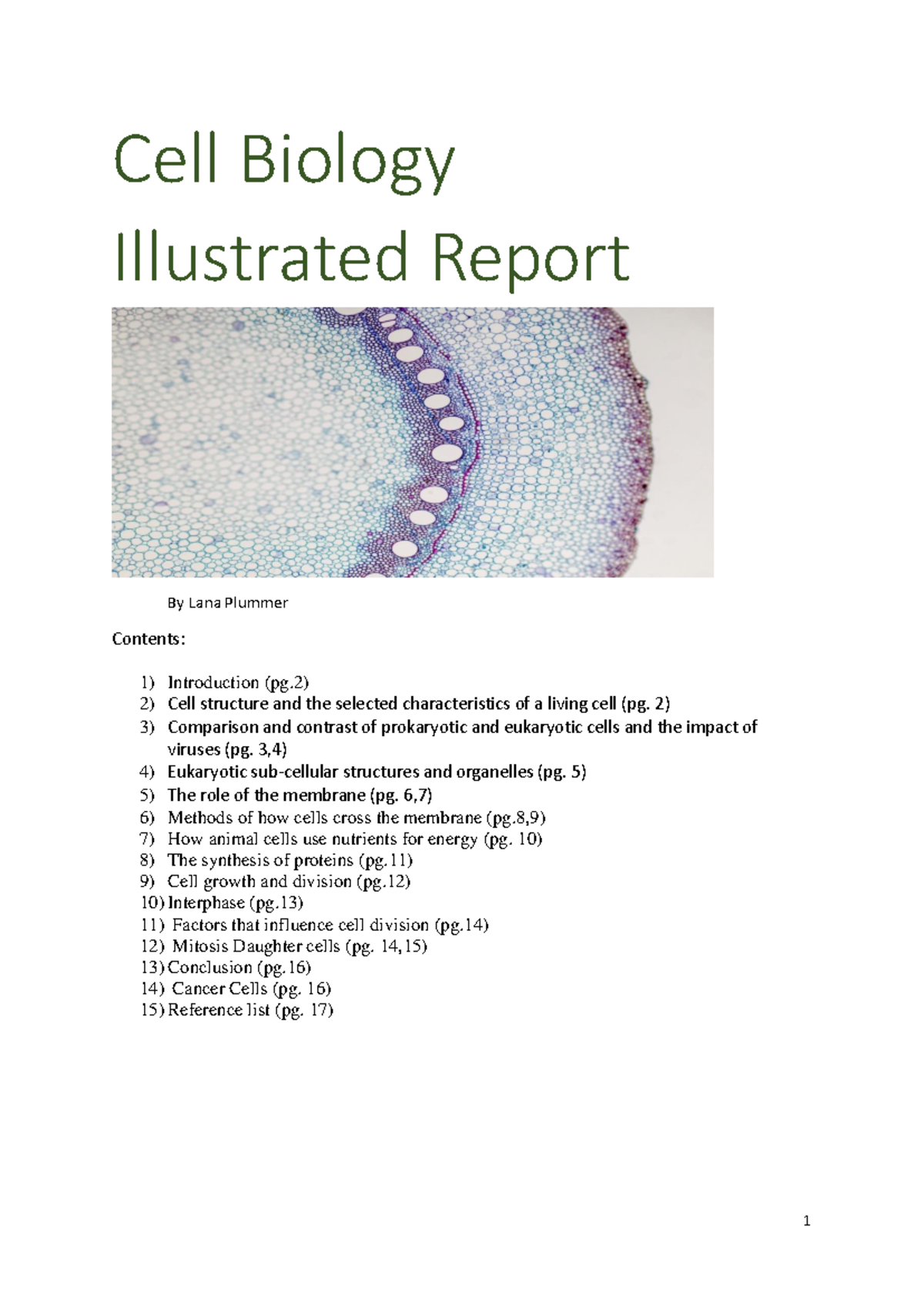 Cell Biology

Illustrated Report

By Lana Plummer

Contents:

1) Introduction (pg.2)
2) Cell structure and the selected characteristics of a living cell (pg. 2)
3) Comparison and contrast of prokaryotic and eukaryotic cells and the impact of viruses (pg. 3,4)
4) Eukaryotic sub-cellular structures and organelles (pg. 5)
5) The role of the membrane (pg. 6,7)
6) Methods of how cells cross the membrane (pg.8,9)
7) How animal cells use nutrients for energy (pg. 10)
8) The synthesis of proteins (pg.11)
9) Cell growth and division (pg.12)
10) Interphase (pg.13)
11) Factors that influence cell division (pg.14)
12) Mitosis Daughter cells (pg. 14,15)
13) Conclusion (pg.16)
14) Cancer Cells (pg. 16)
15) Reference list (pg. 17)

1